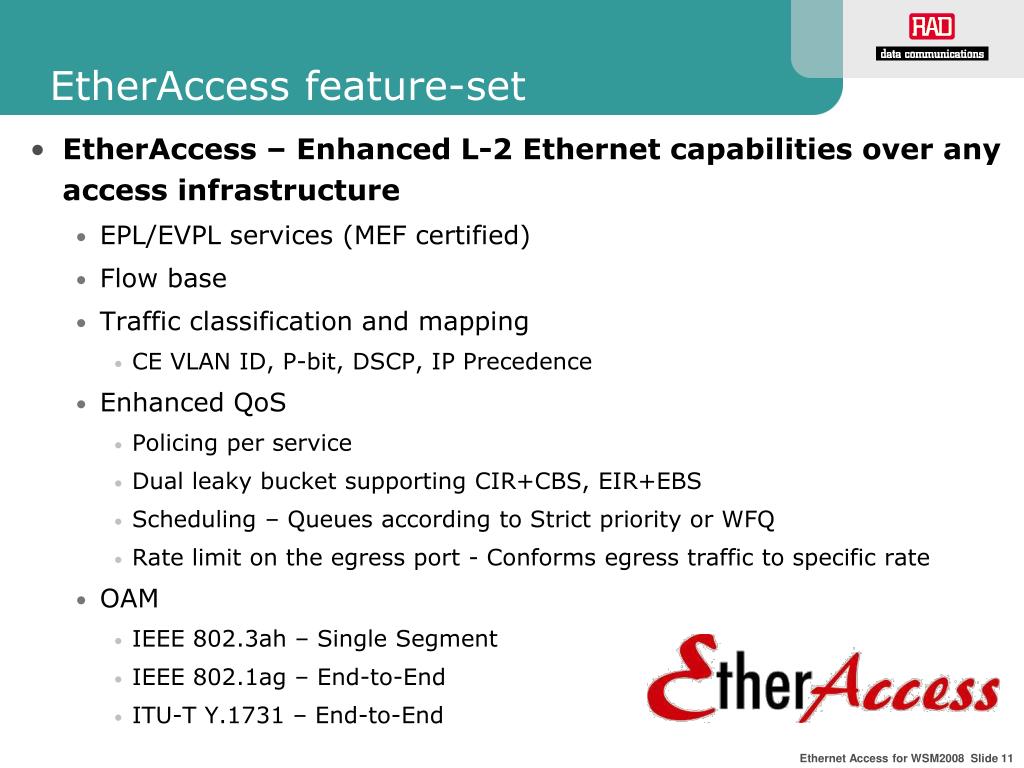 RAD
data communications

EtherAccess feature-set

• EtherAccess – Enhanced L-2 Ethernet capabilities over any access infrastructure
  • EPL/EVPL services (MEF certified)
  • Flow base
  • Traffic classification and mapping
    • CE VLAN ID, P-bit, DSCP, IP Precedence
  • Enhanced QoS
    • Policing per service
    • Dual leaky bucket supporting CIR+CBS, EIR+EBS
    • Scheduling – Queues according to Strict priority or WFQ
    • Rate limit on the egress port - Conforms egress traffic to specific rate
  • OAM
    • IEEE 802.3ah – Single Segment
    • IEEE 802.1ag – End-to-End
    • ITU-T Y.1731 – End-to-End

EtherAccess

Ethernet Access for WSM2008 Slide 11